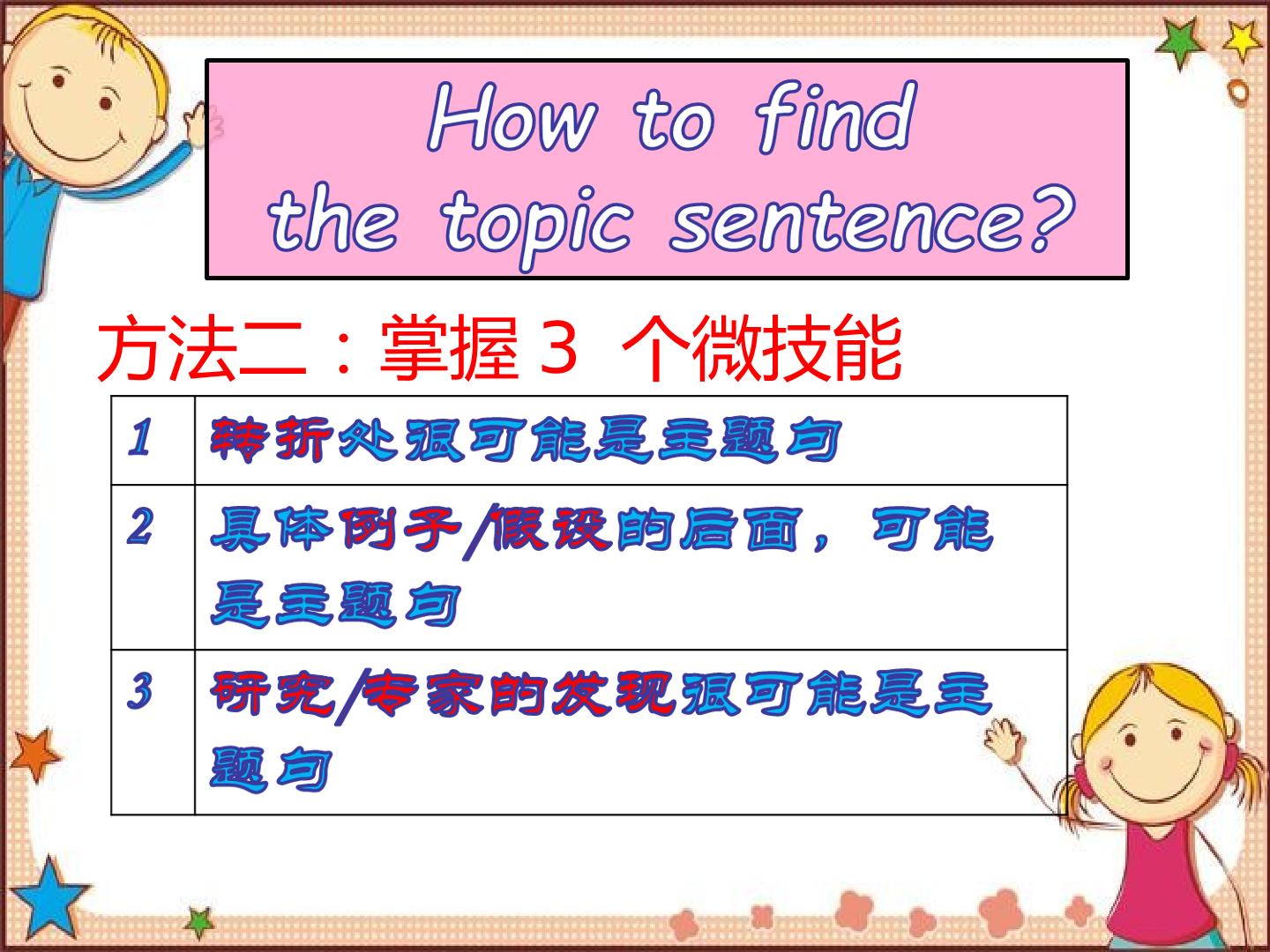 How to find the topic sentence?

方法二：掌握 3 个微技能

| 1 | 转折处很可能是主题句 |
|---|---|
| 2 | 具体例子/假设的后面，可能是主题句 |
| 3 | 研究/专家的发现很可能是主题句 |